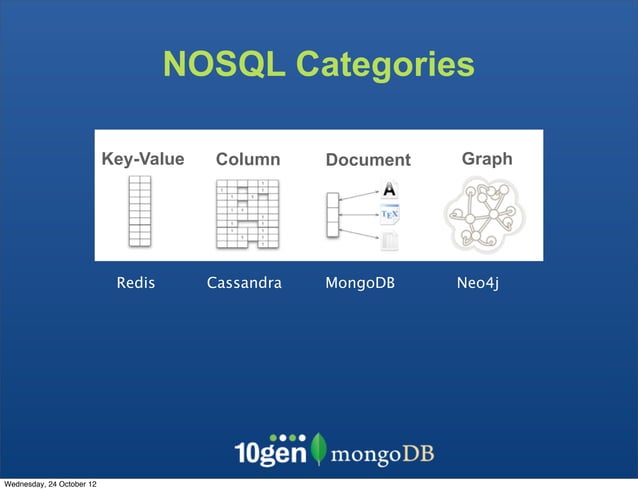 NOSQL Categories

Key-Value

Column

Document

Graph

A

TEX

Redis

Cassandra

MongoDB

Neo4j

10gen mongoDB

Wednesday, 24 October 12